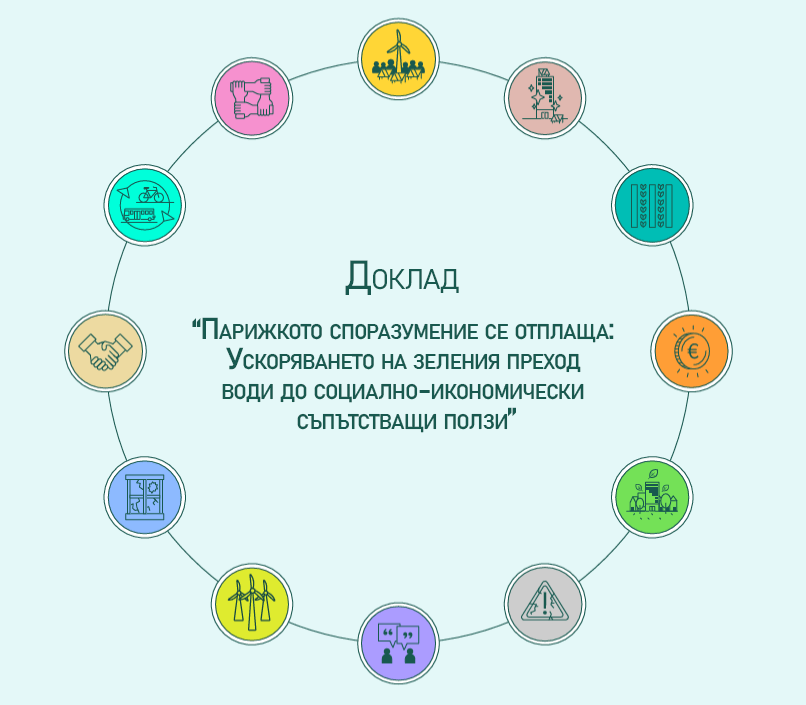 Доклад

“Парижкото споразумение се отплаща: Ускоряването на зеления преход води до социално-икономически съпътстващи ползи”